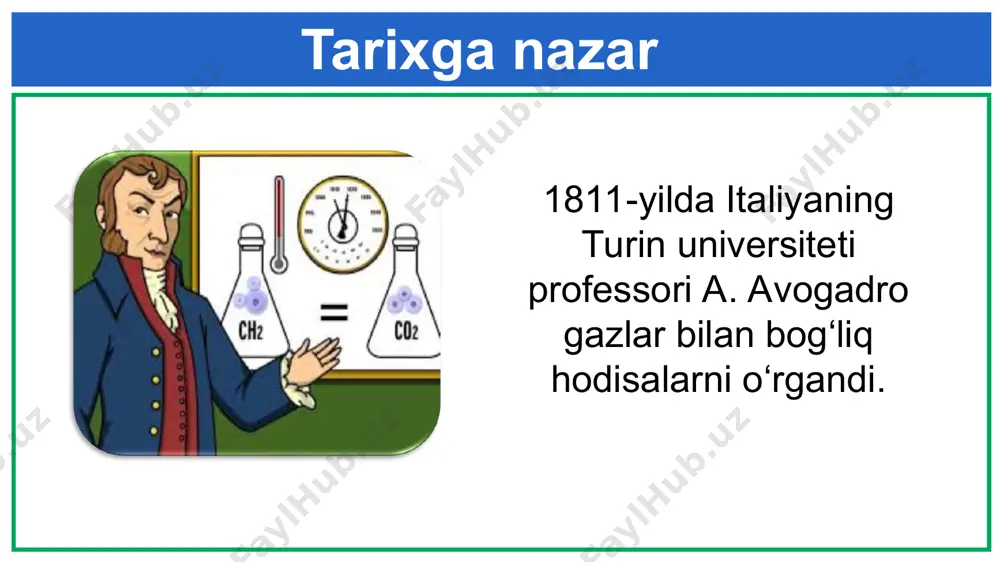 Tarixga nazar

$CH_2$ = $CO_2$

1811-yilda Italiyaning Turin universiteti professori A. Avogadro gazlar bilan bog‘liq hodisalarni o‘rgandi.

FaylHub.uz